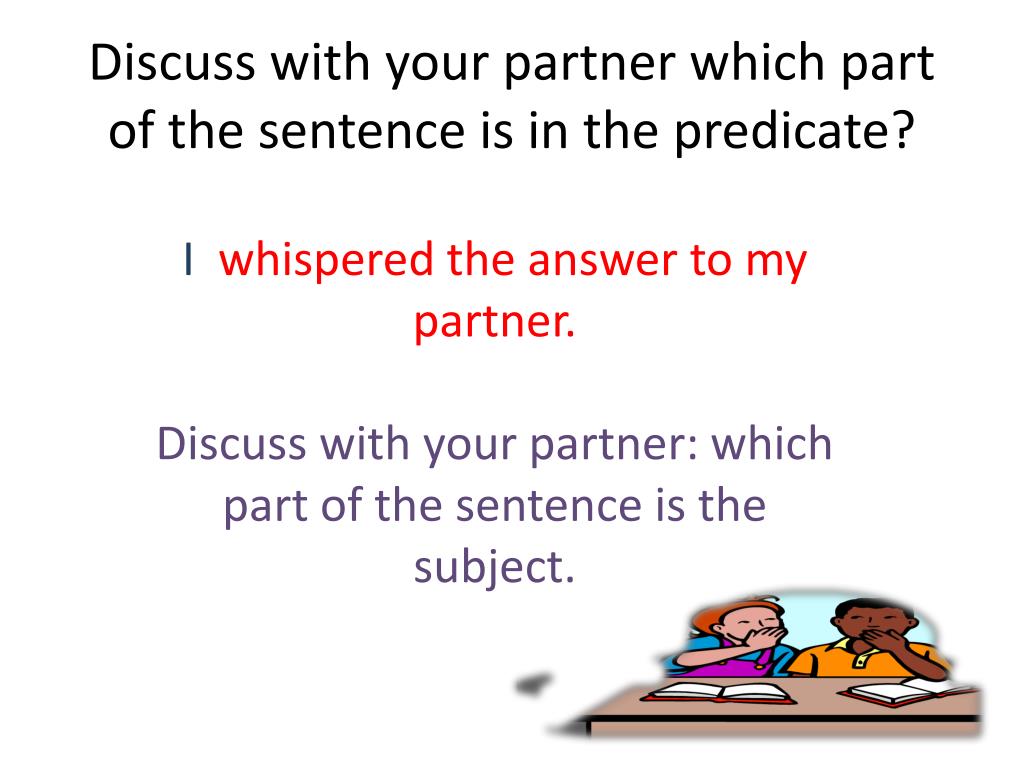 Discuss with your partner which part of the sentence is in the predicate?

I whispered the answer to my partner.

Discuss with your partner: which part of the sentence is the subject.